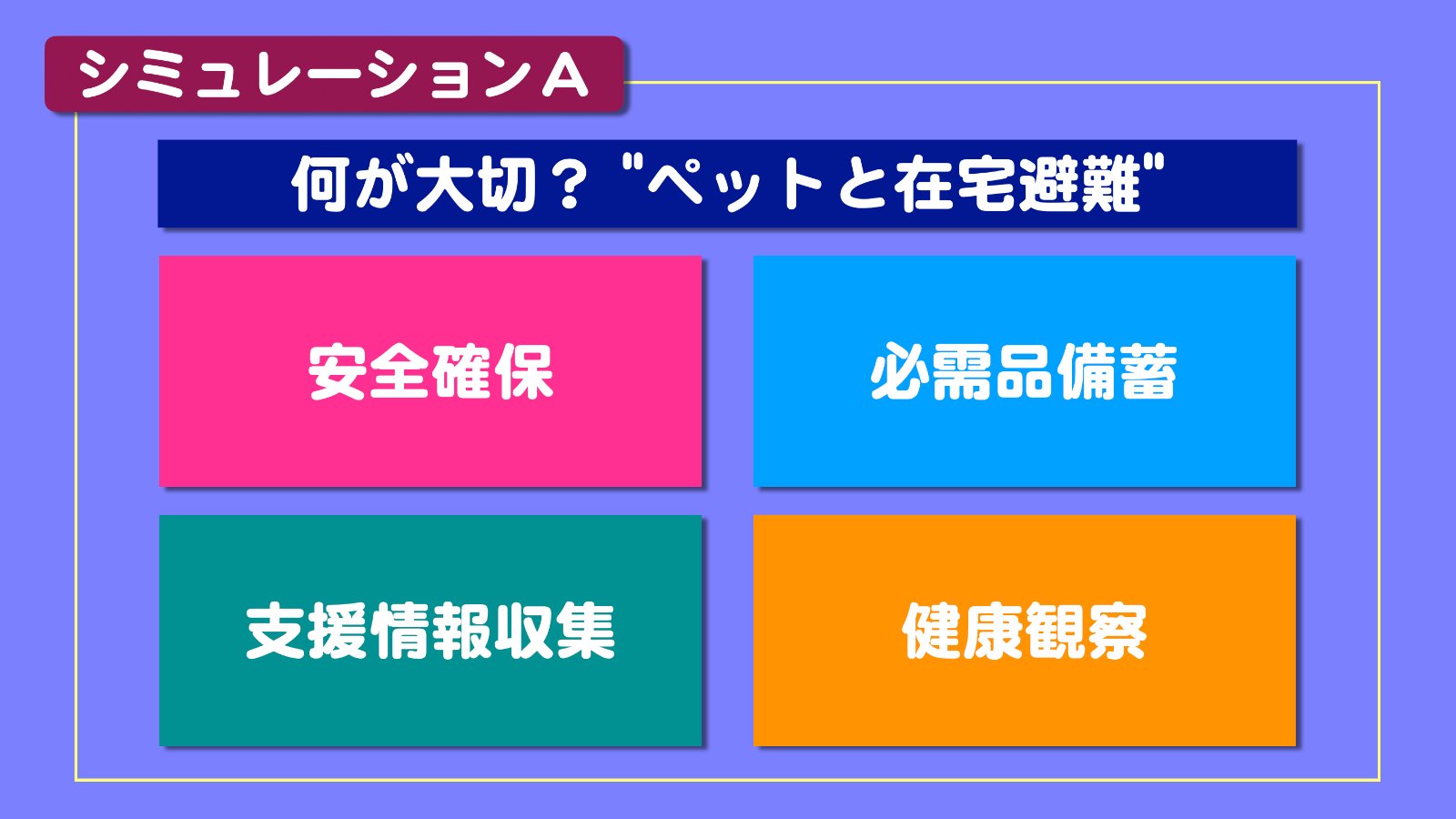 シミュレーションA

何が大切？"ペットと在宅避難"

安全確保

必需品備蓄

支援情報収集

健康観察